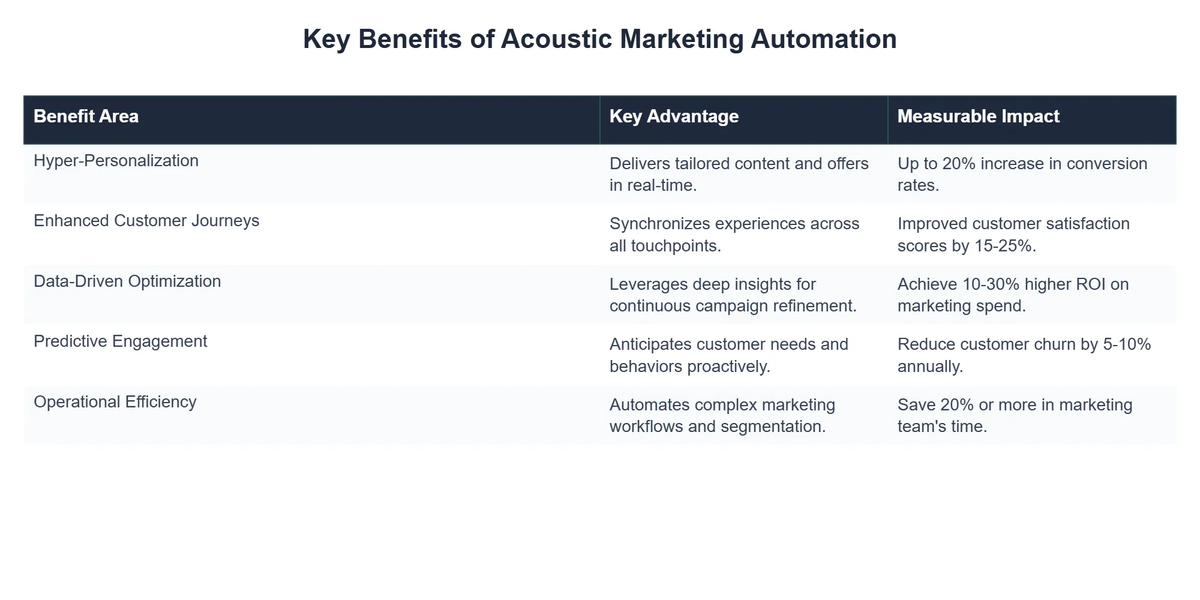 Key Benefits of Acoustic Marketing Automation

| Benefit Area | Key Advantage | Measurable Impact |
|---|---|---|
| Hyper-Personalization | Delivers tailored content and offers in real-time. | Up to 20% increase in conversion rates. |
| Enhanced Customer Journeys | Synchronizes experiences across all touchpoints. | Improved customer satisfaction scores by 15-25%. |
| Data-Driven Optimization | Leverages deep insights for continuous campaign refinement. | Achieve 10-30% higher ROI on marketing spend. |
| Predictive Engagement | Anticipates customer needs and behaviors proactively. | Reduce customer churn by 5-10% annually. |
| Operational Efficiency | Automates complex marketing workflows and segmentation. | Save 20% or more in marketing team's time. |